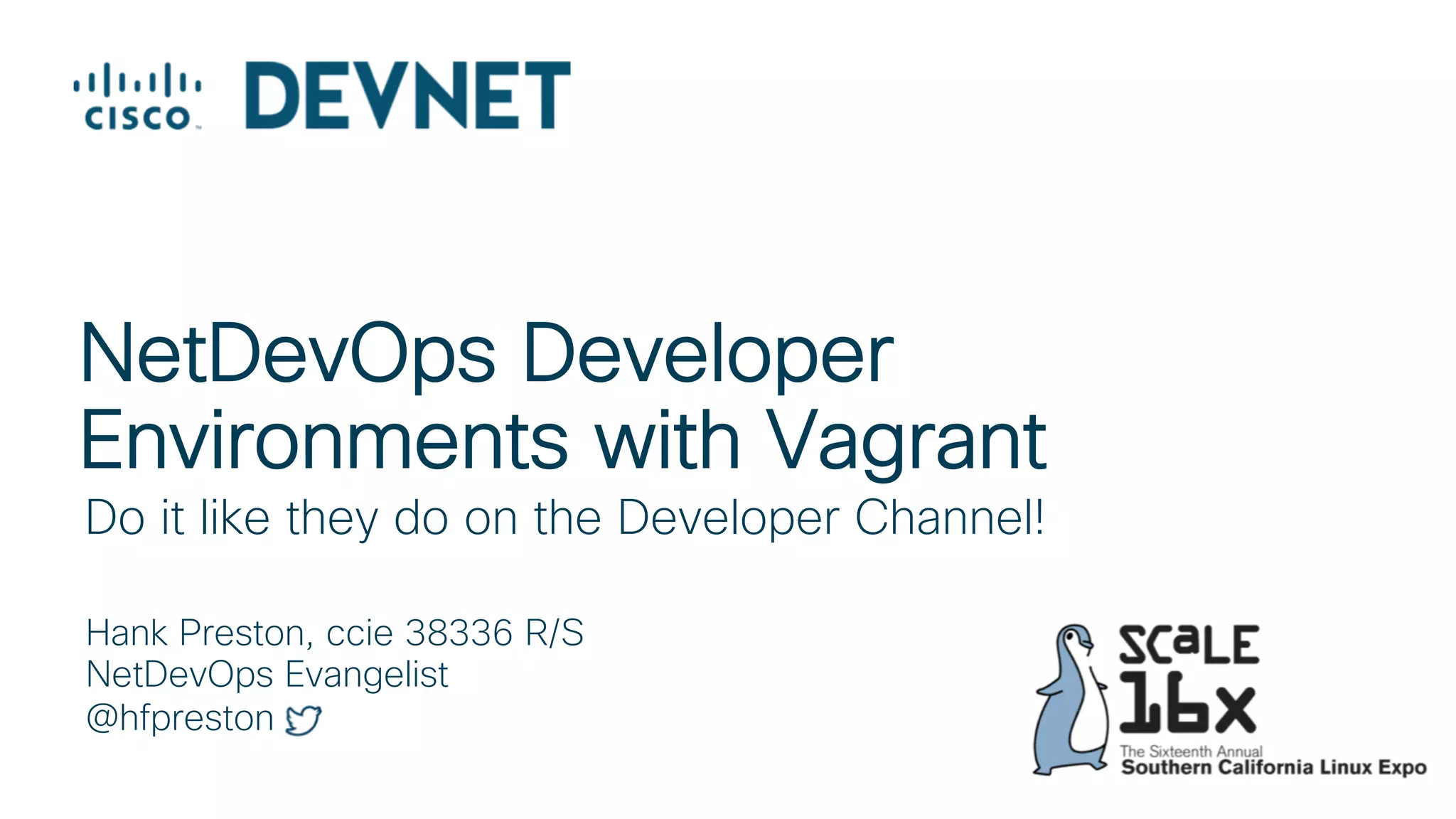 CISCO DEVNET

NetDevOps Developer Environments with Vagrant

Do it like they do on the Developer Channel!

Hank Preston, ccie 38336 R/S
NetDevOps Evangelist
@hfpreston

SCaLE 16x
The Sixteenth Annual
Southern California Linux Expo